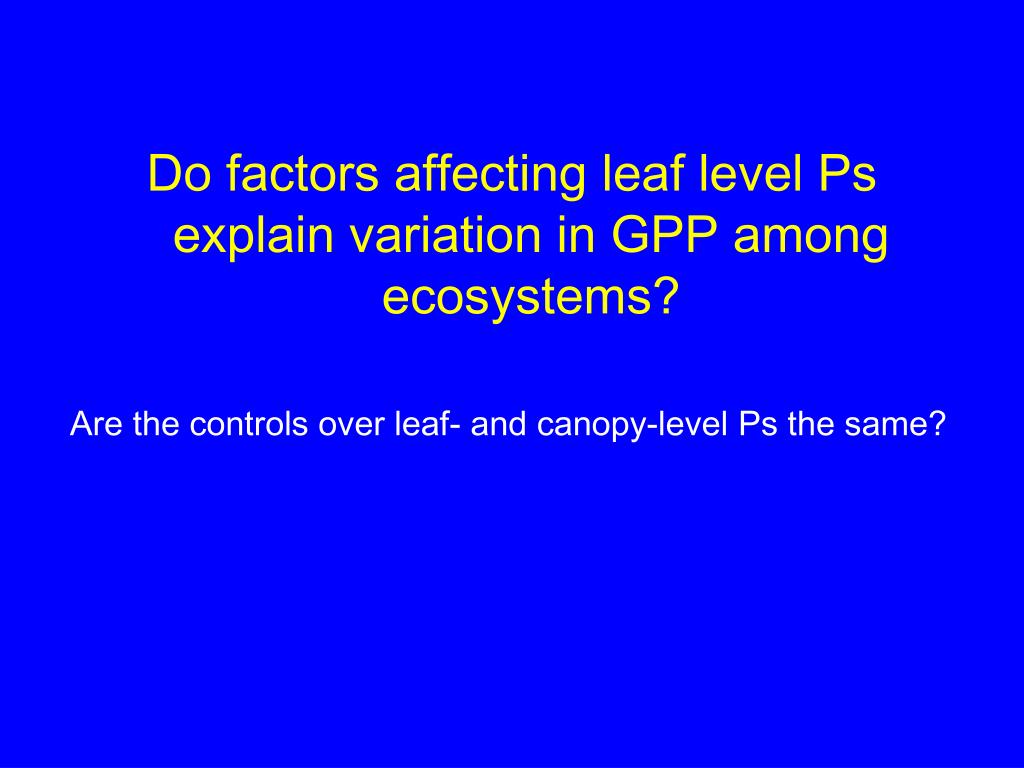 Do factors affecting leaf level Ps explain variation in GPP among ecosystems?

Are the controls over leaf- and canopy-level Ps the same?